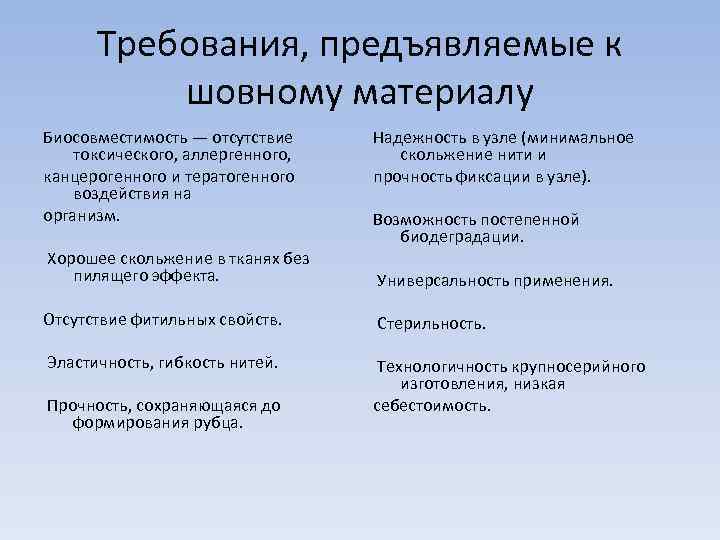 Требования, предъявляемые к шовному материалу

Биосовместимость — отсутствие токсического, аллергенного,
канцерогенного и тератогенного воздействия на
организм.

Хорошее скольжение в тканях без пилящего эффекта.

Отсутствие фитильных свойств.

Эластичность, гибкость нитей.

Прочность, сохраняющаяся до формирования рубца.

Надежность в узле (минимальное скольжение нити и
прочность фиксации в узле).

Возможность постепенной биодеградации.

Универсальность применения.

Стерильность.

Технологичность крупносерийного изготовления, низкая
себестоимость.